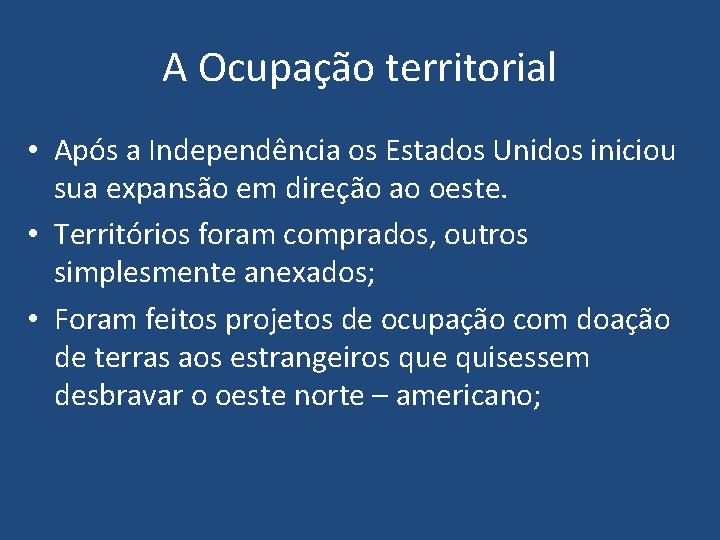 A Ocupação territorial

• Após a Independência os Estados Unidos iniciou sua expansão em direção ao oeste.
• Territórios foram comprados, outros simplesmente anexados;
• Foram feitos projetos de ocupação com doação de terras aos estrangeiros que quisessem desbravar o oeste norte – americano;